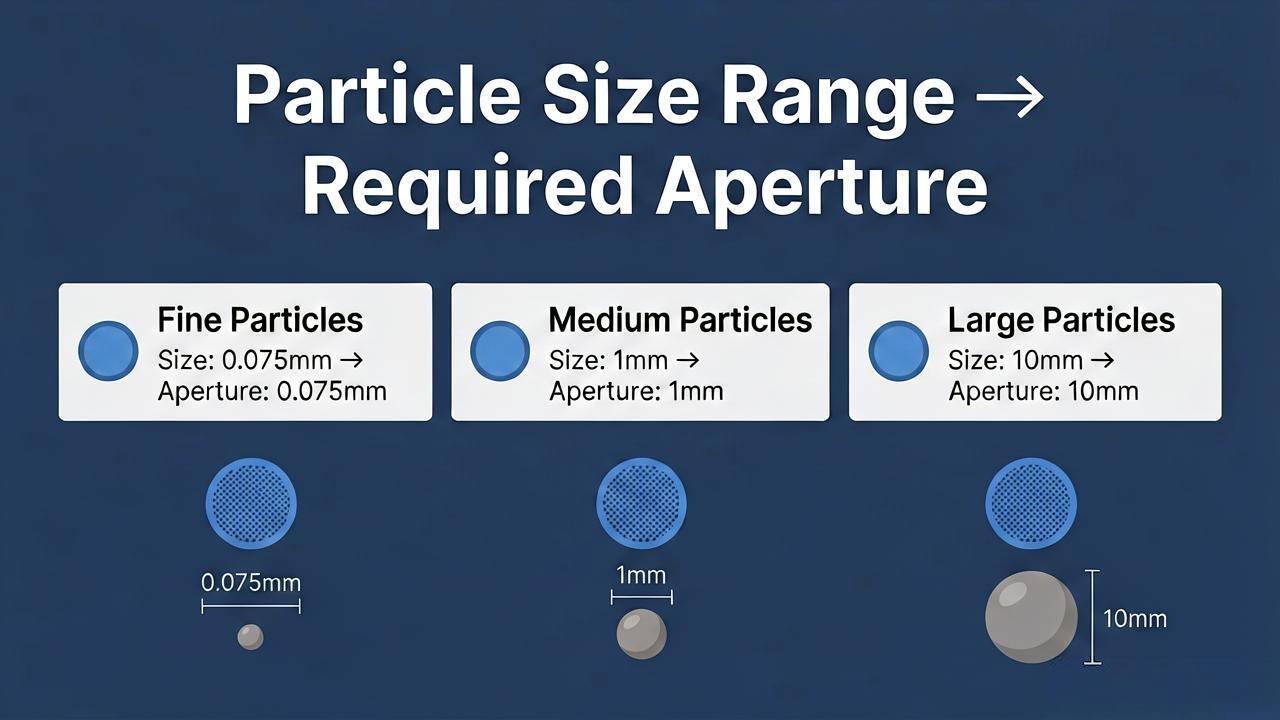 Particle Size Range → Required Aperture

Fine Particles
Size: 0.075mm →
Aperture: 0.075mm

Medium Particles
Size: 1mm →
Aperture: 1mm

Large Particles
Size: 10mm →
Aperture: 10mm

0.075mm

1mm

10mm